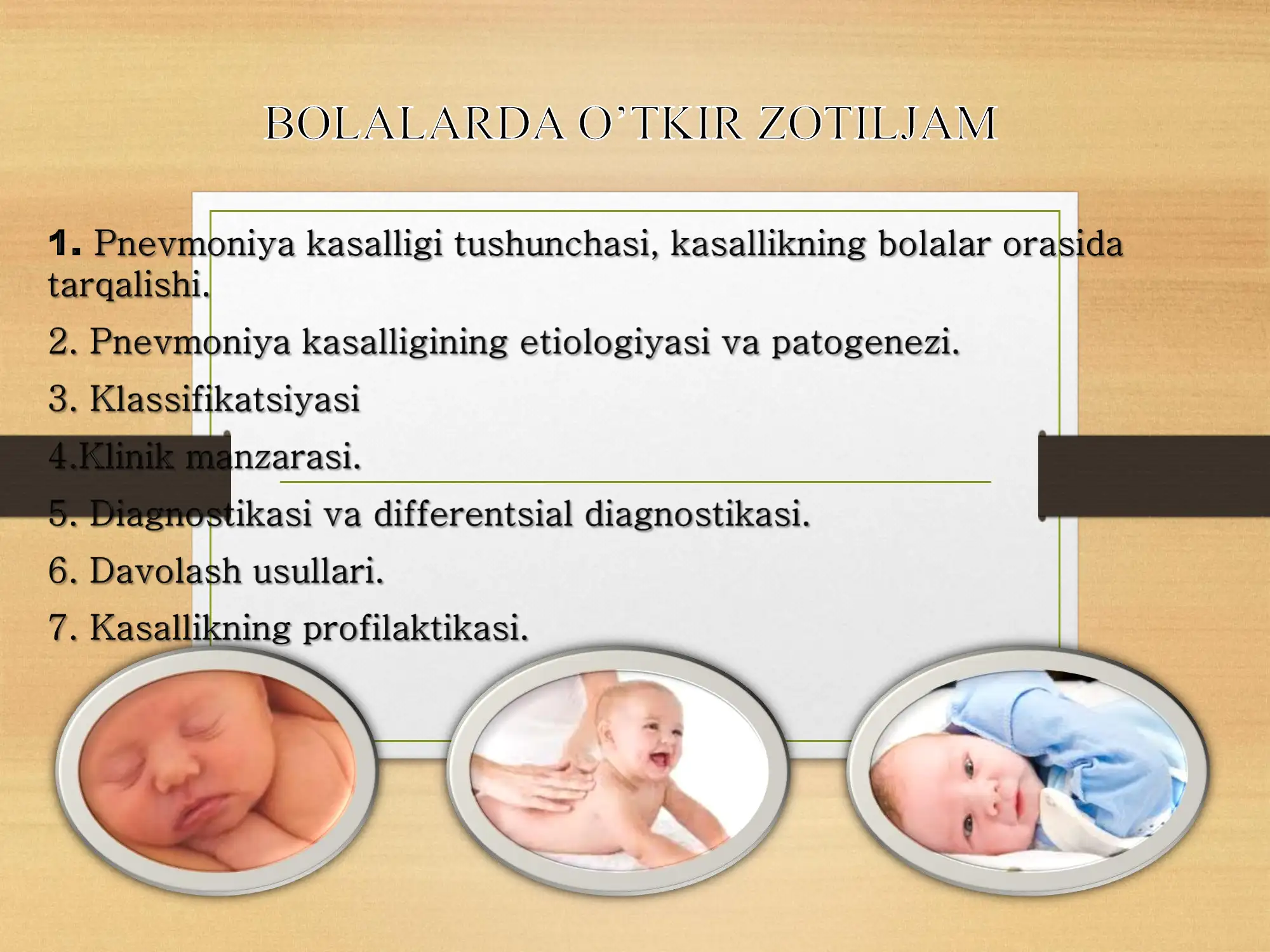 BOLALARDA O’TKIR ZOTILJAM

1. Pnevmoniya kasalligi tushunchasi, kasallikning bolalar orasida tarqalishi.

2. Pnevmoniya kasalligining etiologiyasi va patogenezi.

3. Klassifikatsiyasi

4.Klinik manzarasi.

5. Diagnostikasi va differentsial diagnostikasi.

6. Davolash usullari.

7. Kasallikning profilaktikasi.